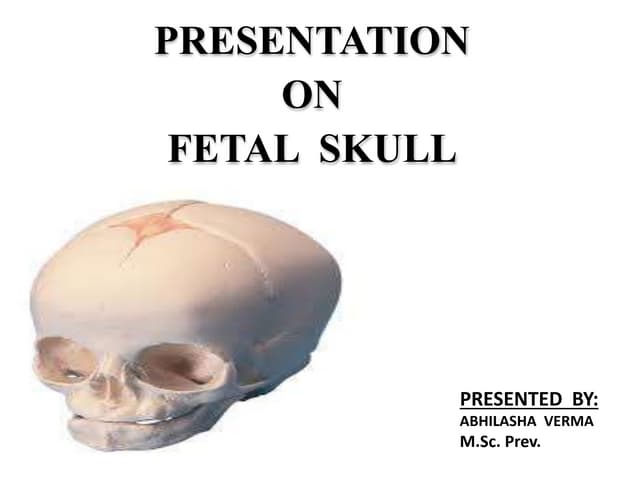 PRESENTATION
ON
FETAL SKULL

PRESENTED BY:
ABHILASHA VERMA
M.Sc. Prev.